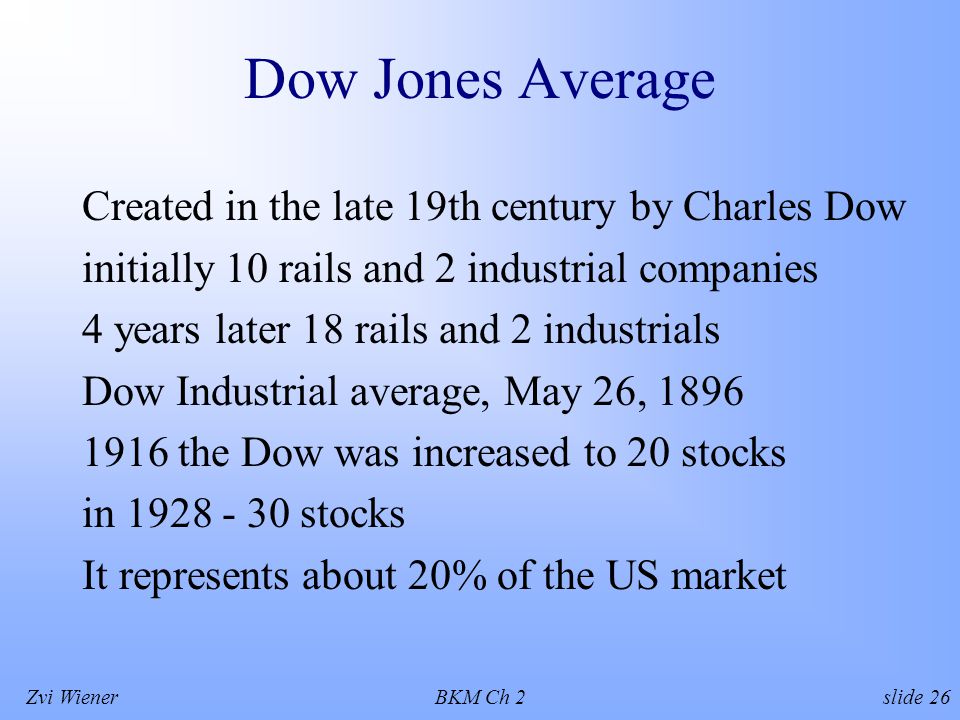 Dow Jones Average

Created in the late 19th century by Charles Dow
initially 10 rails and 2 industrial companies
4 years later 18 rails and 2 industrials
Dow Industrial average, May 26, 1896
1916 the Dow was increased to 20 stocks
in 1928 - 30 stocks
It represents about 20% of the US market

Zvi Wiener
BKM Ch 2
slide 26